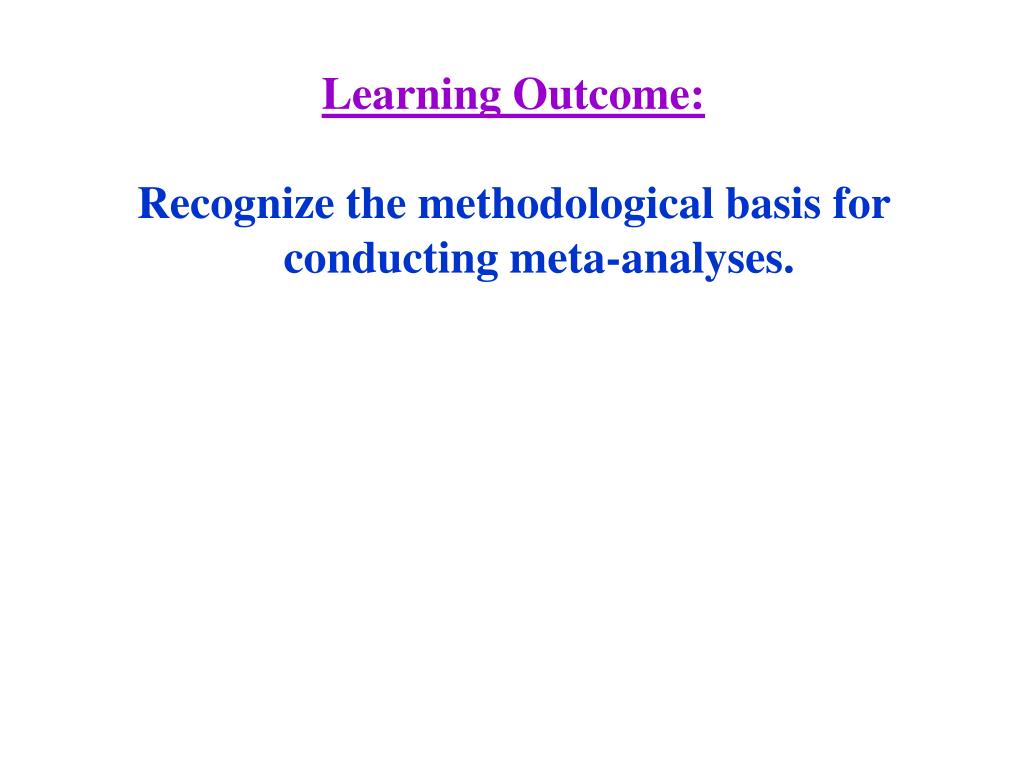 Learning Outcome:

Recognize the methodological basis for conducting meta-analyses.